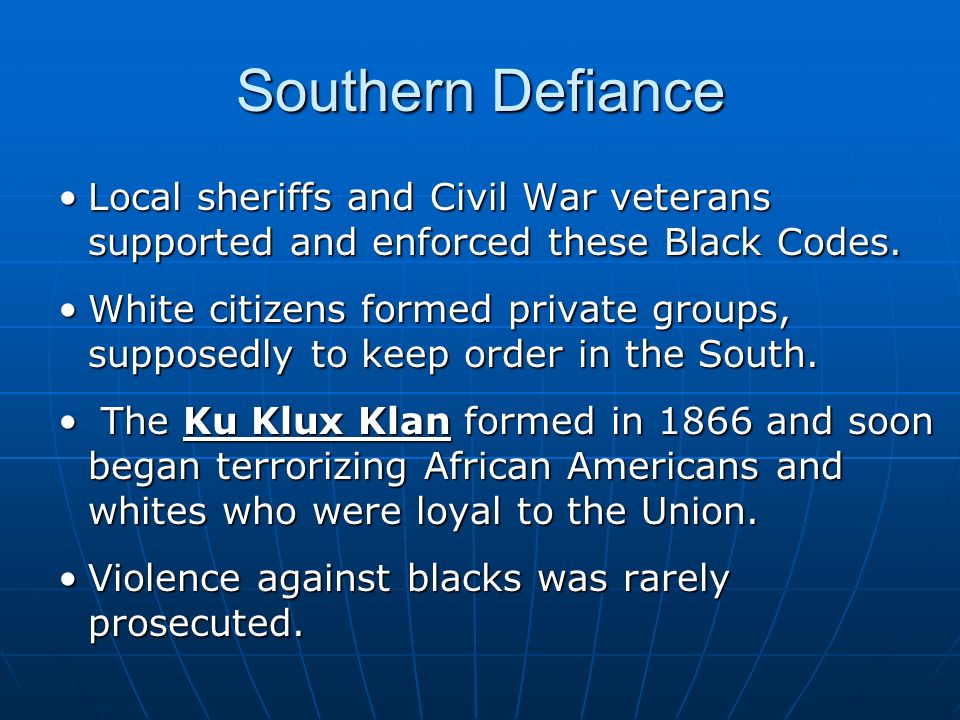 Southern Defiance

• Local sheriffs and Civil War veterans supported and enforced these Black Codes.

• White citizens formed private groups, supposedly to keep order in the South.

• The Ku Klux Klan formed in 1866 and soon began terrorizing African Americans and whites who were loyal to the Union.

• Violence against blacks was rarely prosecuted.